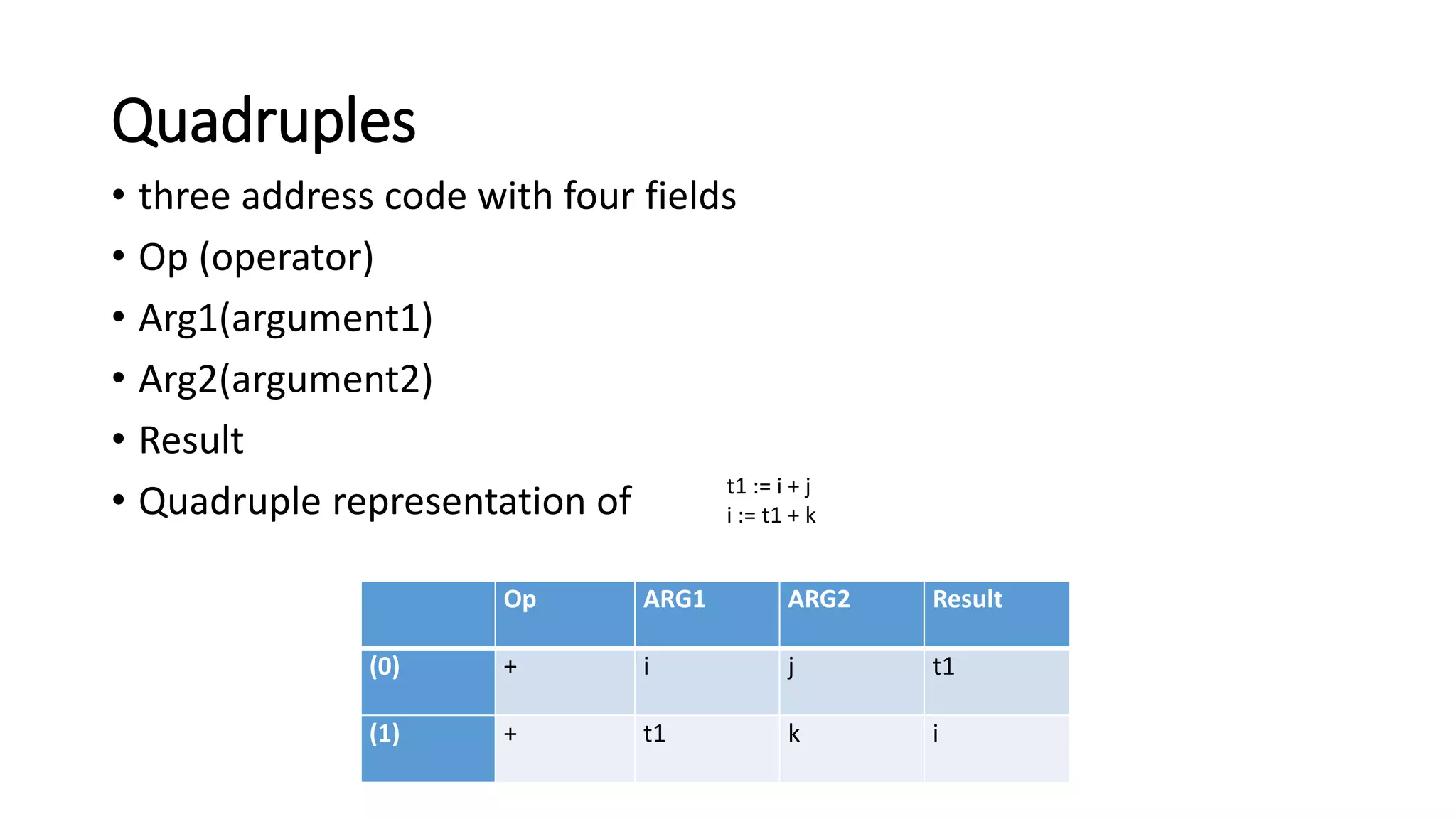 Quadruples

• three address code with four fields
• Op (operator)
• Arg1(argument1)
• Arg2(argument2)
• Result
• Quadruple representation of

t1 := i + j
i := t1 + k

| | Op | ARG1 | ARG2 | Result |
|---|---|---|---|---|
| (0) | + | i | j | t1 |
| (1) | + | t1 | k | i |